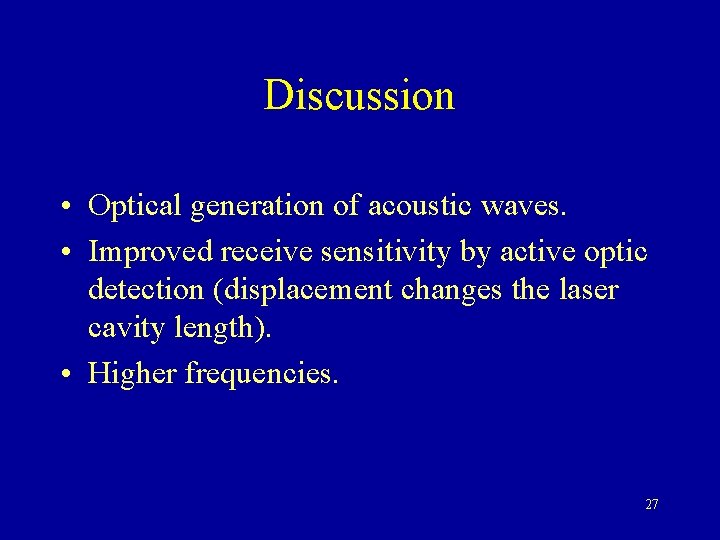 Discussion

• Optical generation of acoustic waves.
• Improved receive sensitivity by active optic detection (displacement changes the laser cavity length).
• Higher frequencies.

27